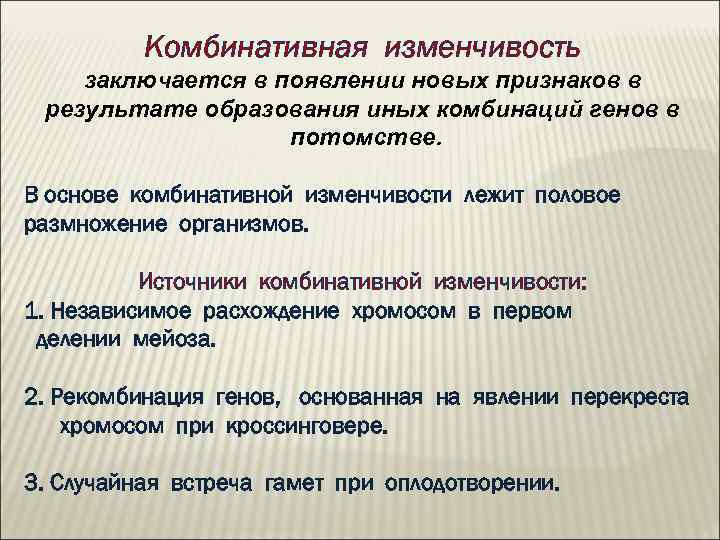 Комбинативная изменчивость заключается в появлении новых признаков в результате образования иных комбинаций генов в потомстве.

В основе комбинативной изменчивости лежит половое размножение организмов.

Источники комбинативной изменчивости:
1. Независимое расхождение хромосом в первом делении мейоза.

2. Рекомбинация генов, основанная на явлении перекреста хромосом при кроссинговере.

3. Случайная встреча гамет при оплодотворении.